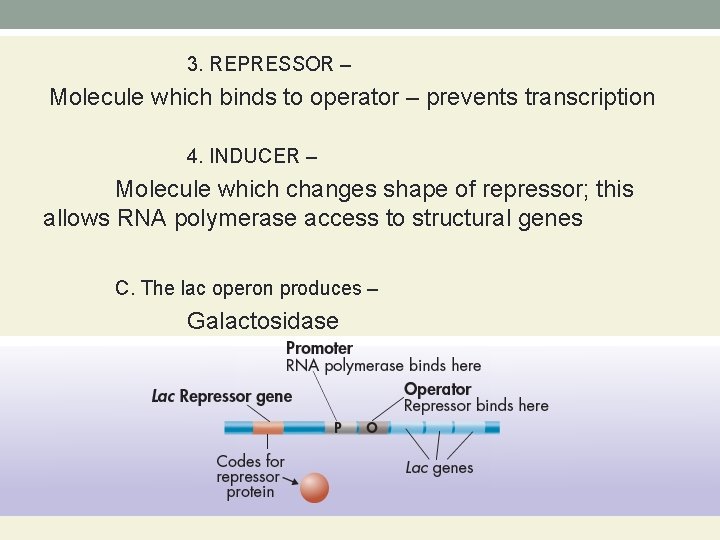 3. REPRESSOR –

Molecule which binds to operator – prevents transcription

4. INDUCER –

Molecule which changes shape of repressor; this allows RNA polymerase access to structural genes

C. The lac operon produces –

Galactosidase

Promoter
RNA polymerase binds here

Lac Repressor gene

Operator
Repressor binds here

P

O

Codes for repressor protein

Lac genes